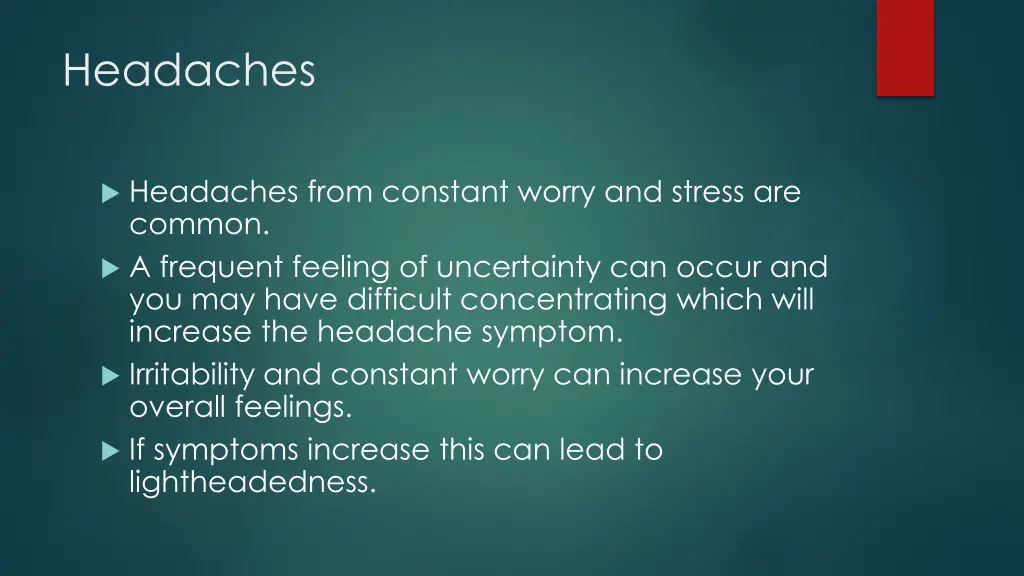 Headaches

Headaches from constant worry and stress are common.

A frequent feeling of uncertainty can occur and you may have difficult concentrating which will increase the headache symptom.

Irritability and constant worry can increase your overall feelings.

If symptoms increase this can lead to lightheadedness.